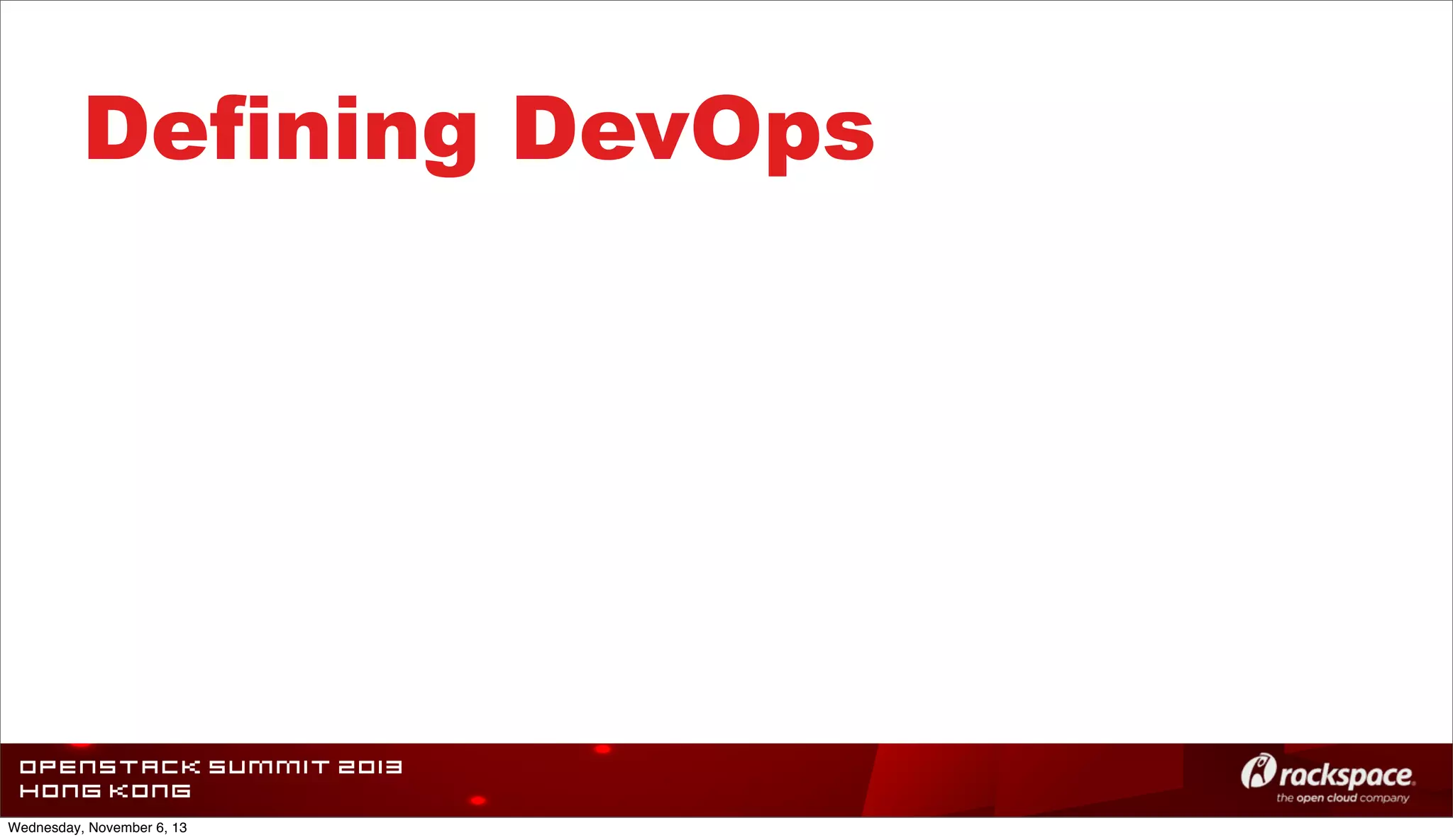 Defining DevOps

OPENSTACK SUMMIT 2013
HONG KONG

rackspace.
the open cloud company

Wednesday, November 6, 13